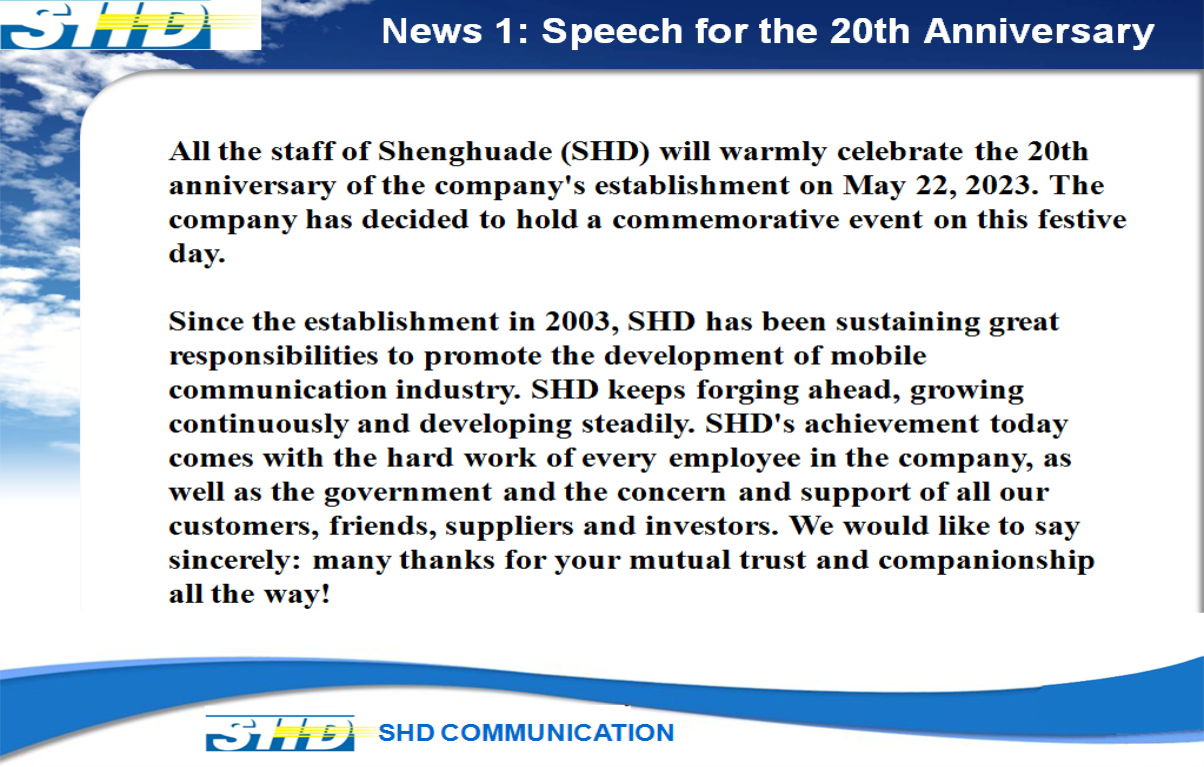 SHD

News 1: Speech for the 20th Anniversary

All the staff of Shenghuade (SHD) will warmly celebrate the 20th anniversary of the company's establishment on May 22, 2023. The company has decided to hold a commemorative event on this festive day.

Since the establishment in 2003, SHD has been sustaining great responsibilities to promote the development of mobile communication industry. SHD keeps forging ahead, growing continuously and developing steadily. SHD's achievement today comes with the hard work of every employee in the company, as well as the government and the concern and support of all our customers, friends, suppliers and investors. We would like to say sincerely: many thanks for your mutual trust and companionship all the way!

SHD SHD COMMUNICATION